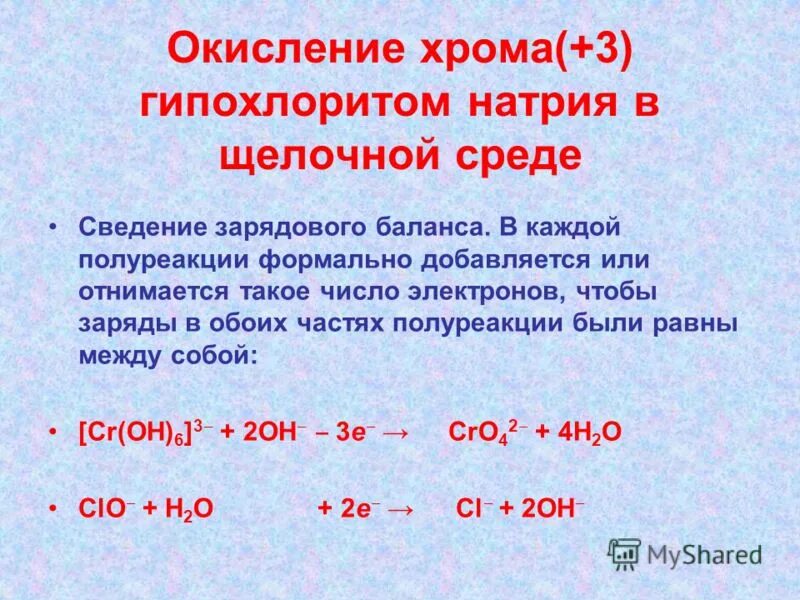 Окисление хрома(+3) гипохлоритом натрия в щелочной среде

• Сведение зарядового баланса. В каждой полуреакции формально добавляется или отнимается такое число электронов, чтобы заряды в обоих частях полуреакции были равны между собой:

• $[Cr(OH)_6]^{3-} + 2OH^- - 3e^- \rightarrow CrO_4^{2-} + 4H_2O$

• $ClO^- + H_2O + 2e^- \rightarrow Cl^- + 2OH^-$

MyShared